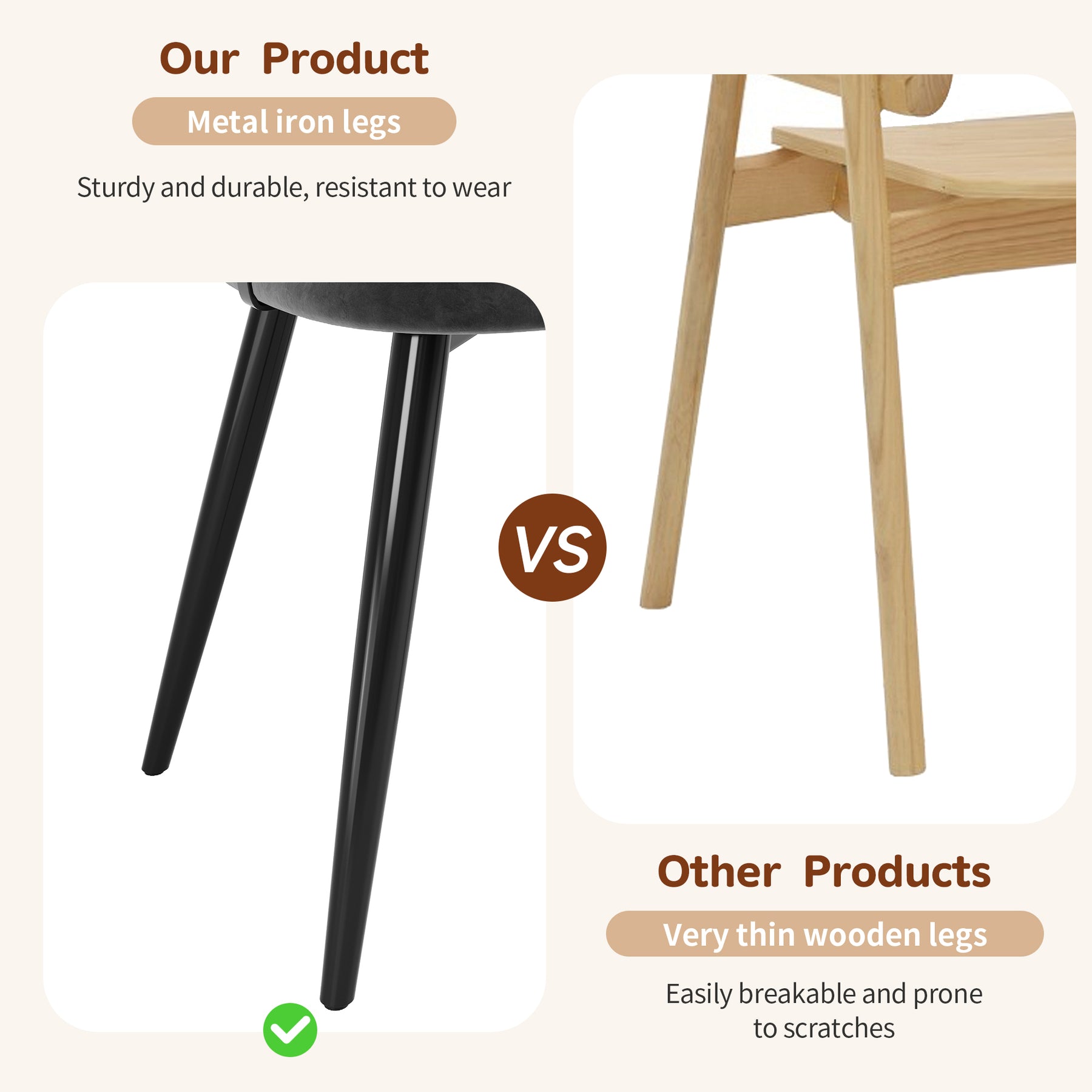 Our Product

Metal iron legs

Sturdy and durable, resistant to wear

VS

Other Products

Very thin wooden legs

Easily breakable and prone to scratches